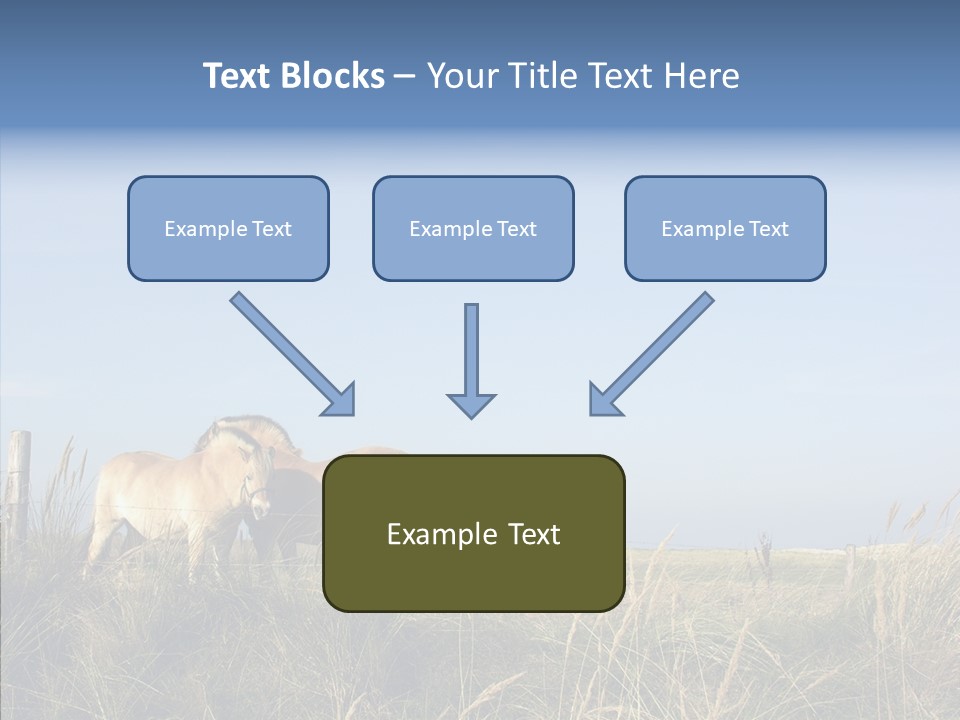 Text Blocks – Your Title Text Here

Example Text

Example Text

Example Text

Example Text